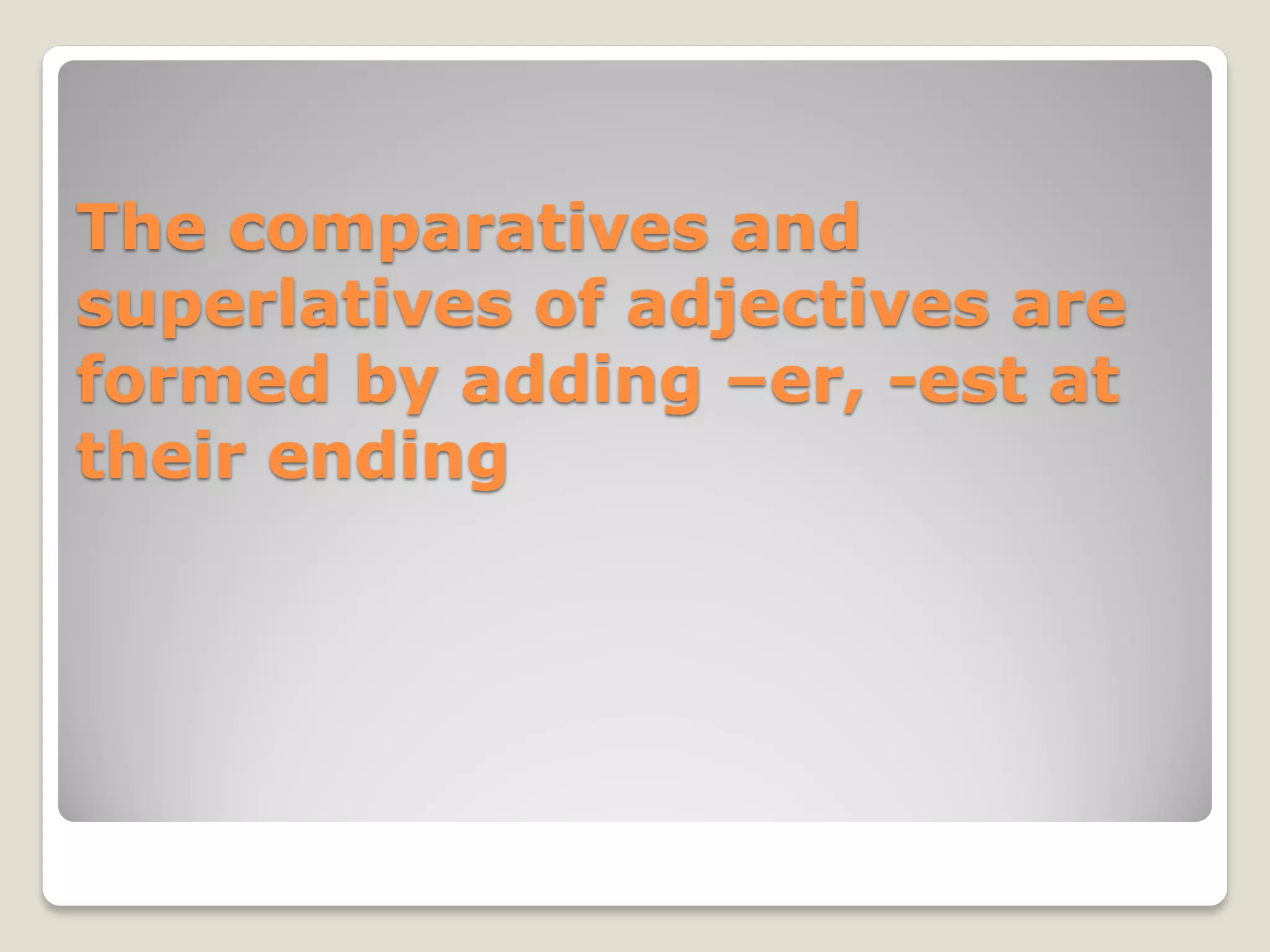 The comparatives and superlatives of adjectives are formed by adding –er, -est at their ending